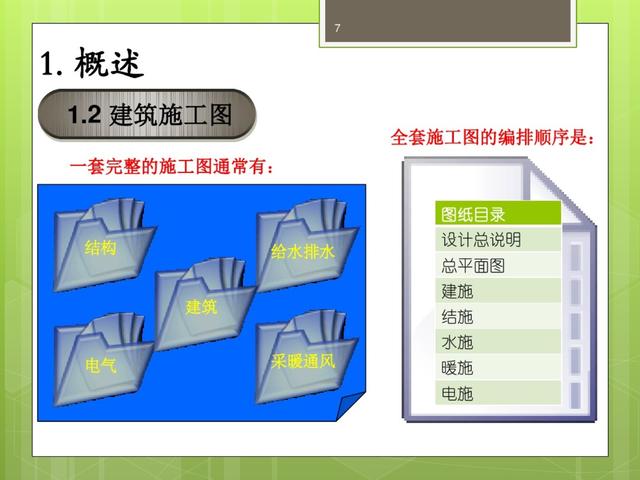 7

1. 概述

1.2 建筑施工图

一套完整的施工图通常有：

结构

给水排水

建筑

电气

采暖通风

全套施工图的编排顺序是：

图纸目录
设计总说明
总平面图
建施
结施
水施
暖施
电施